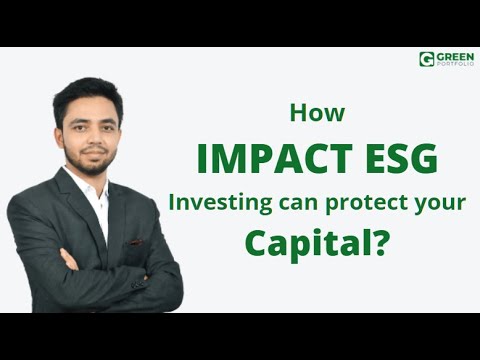 G GREEN PORTFOLIO

How
IMPACT ESG
Investing can protect your
Capital?